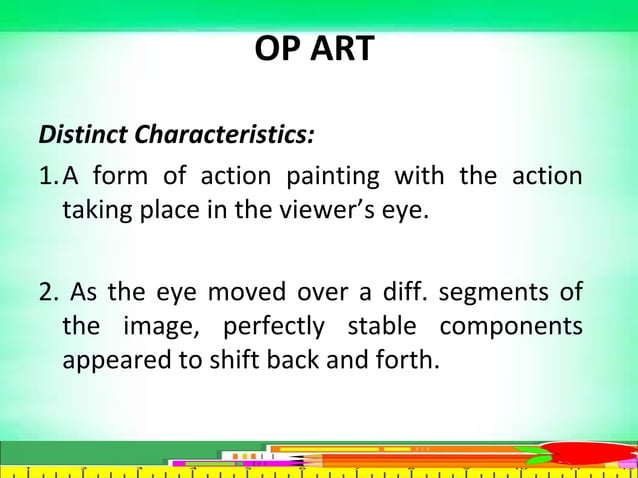 OP ART

Distinct Characteristics:

1. A form of action painting with the action taking place in the viewer's eye.

2. As the eye moved over a diff. segments of the image, perfectly stable components appeared to shift back and forth.